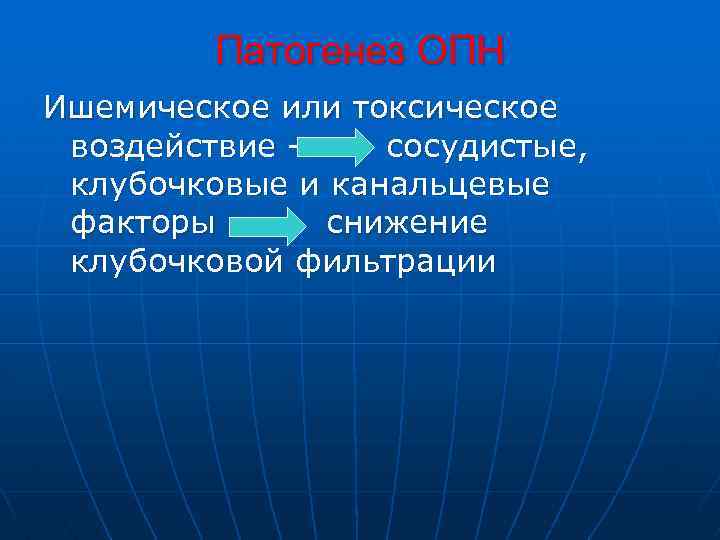 Патогенез ОПН

Ишемическое или токсическое воздействие – сосудистые, клубочковые и канальцевые факторы снижение клубочковой фильтрации